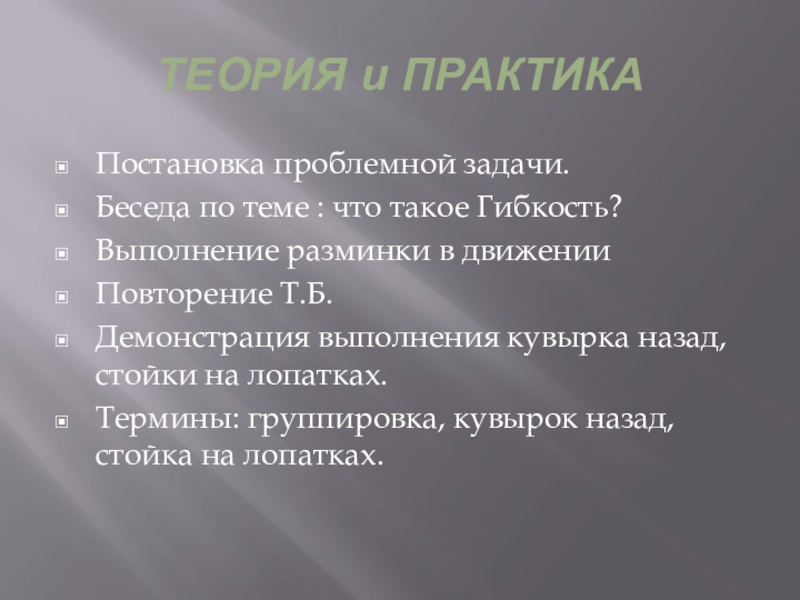 ТЕОРИЯ и ПРАКТИКА

Постановка проблемной задачи.
Беседа по теме : что такое Гибкость?
Выполнение разминки в движении
Повторение Т.Б.
Демонстрация выполнения кувырка назад, стойки на лопатках.
Термины: группировка, кувырок назад, стойка на лопатках.